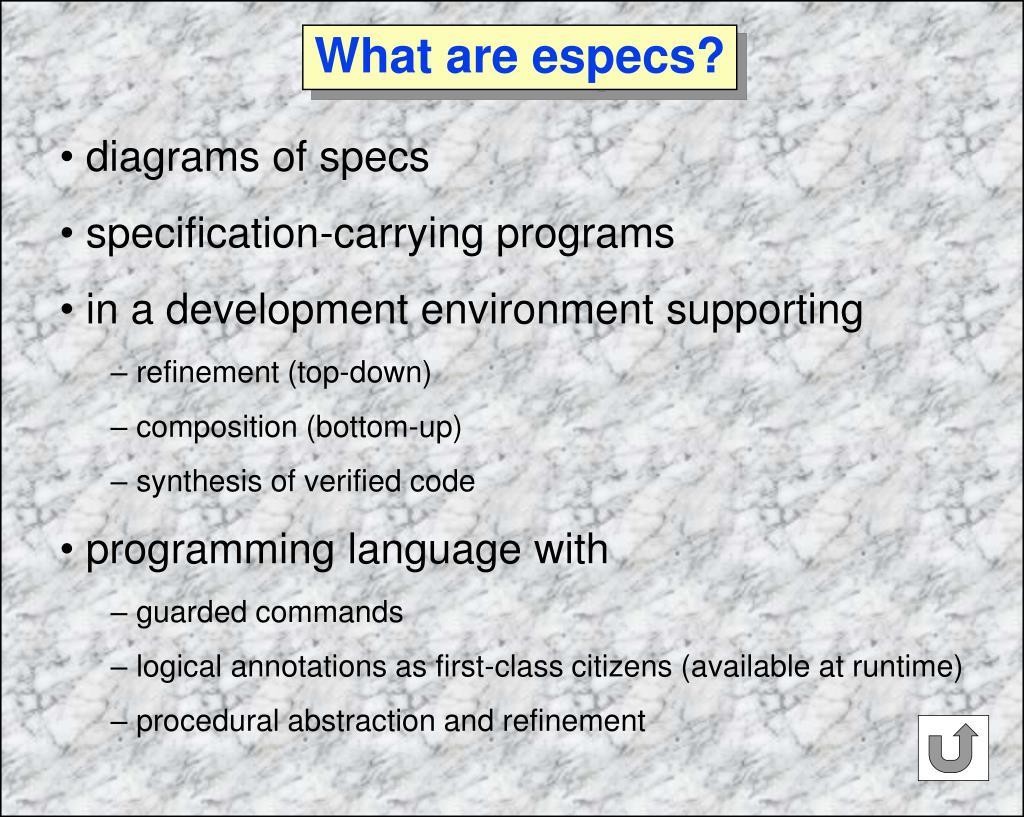 What are especs?

• diagrams of specs

• specification-carrying programs

• in a development environment supporting

– refinement (top-down)

– composition (bottom-up)

– synthesis of verified code

• programming language with

– guarded commands

– logical annotations as first-class citizens (available at runtime)

– procedural abstraction and refinement